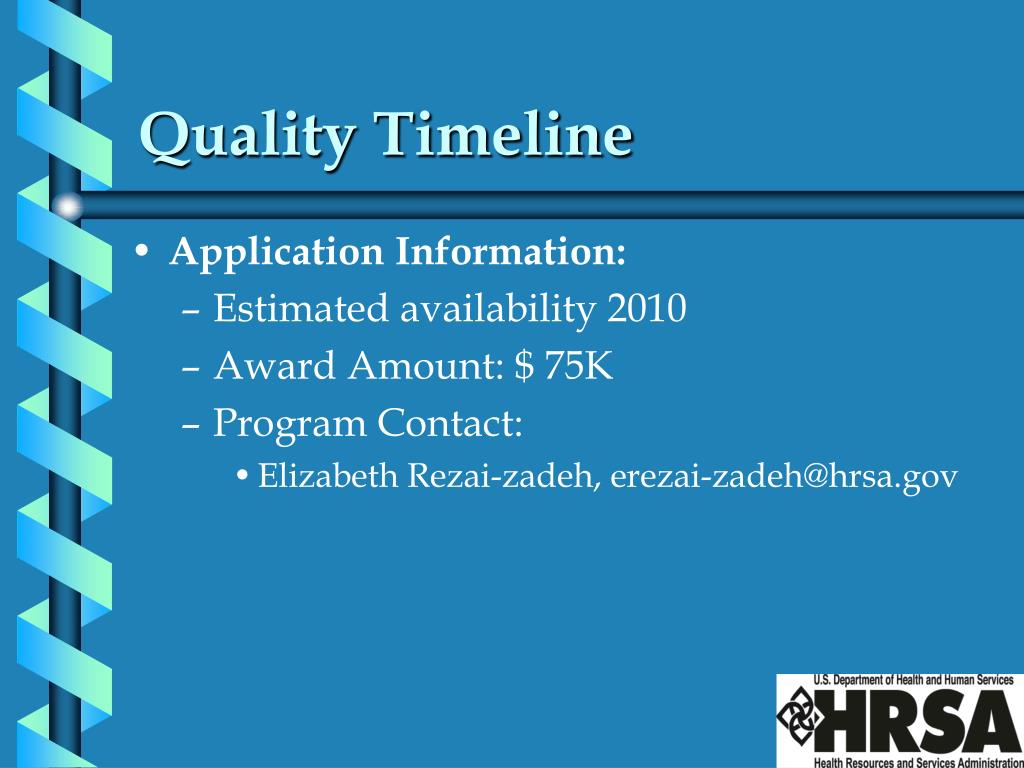 Quality Timeline

• Application Information:
– Estimated availability 2010
– Award Amount: $ 75K
– Program Contact:
• Elizabeth Rezai-zadeh, erezai-zadeh@hrsa.gov

U.S. Department of Health and Human Services
HRSA
Health Resources and Services Administration